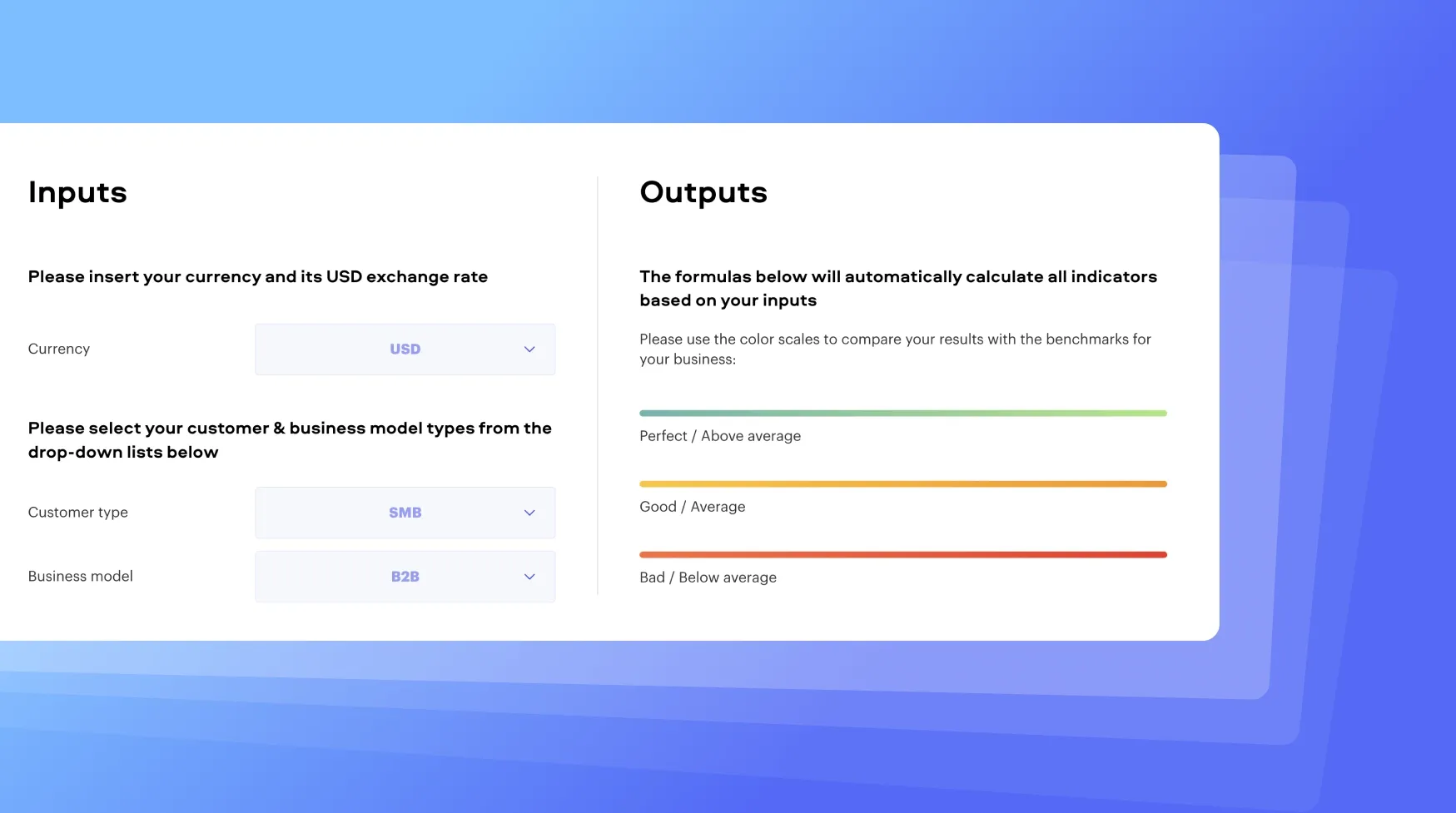 Inputs

Please insert your currency and its USD exchange rate

Currency

USD

Please select your customer & business model types from the drop-down lists below

Customer type

SMB

Business model

B2B

Outputs

The formulas below will automatically calculate all indicators based on your inputs

Please use the color scales to compare your results with the benchmarks for your business:

Perfect / Above average

Good / Average

Bad / Below average